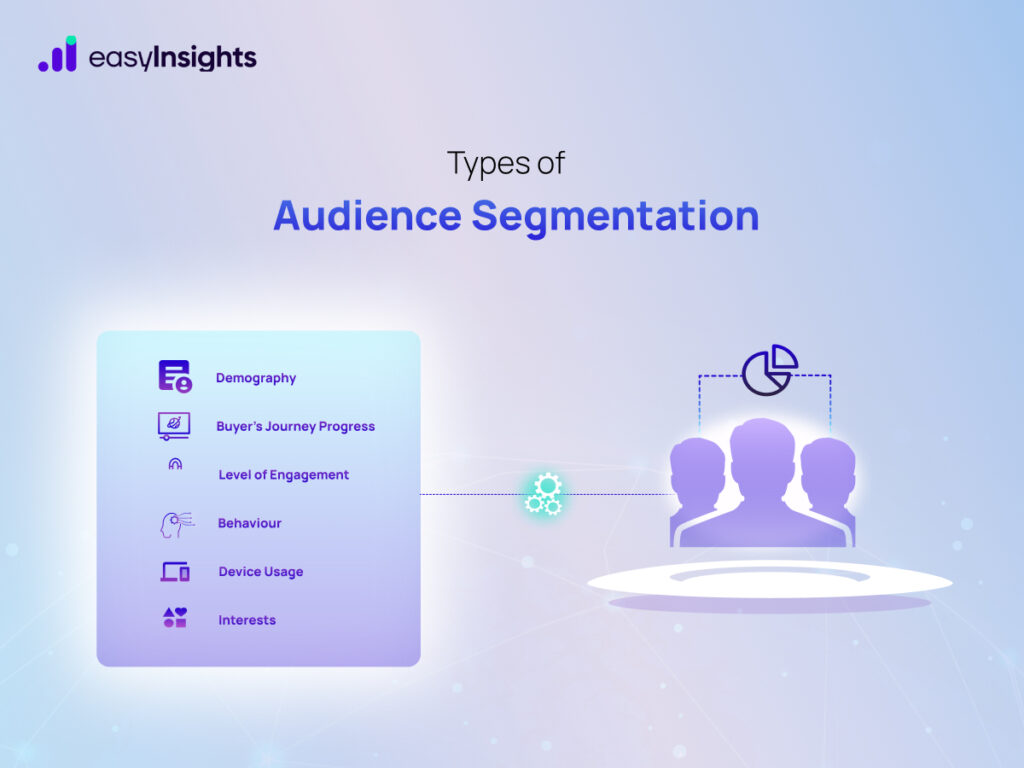 easyInsights

Types of
Audience Segmentation

Demography
Buyer's Journey Progress
Level of Engagement
Behaviour
Device Usage
Interests